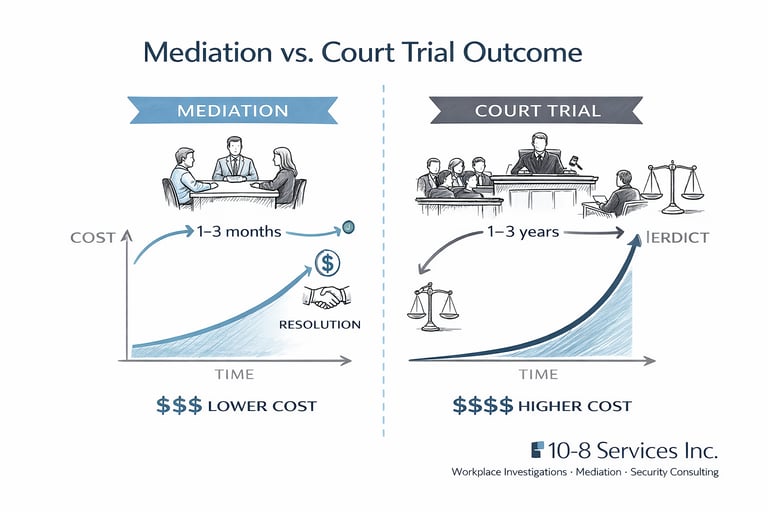 Mediation vs. Court Trial Outcome

MEDIATION

COST

1–3 months

$

RESOLUTION

TIME

$$$ LOWER COST

COURT TRIAL

1–3 years

ERDICT

TIME

$$$$ HIGHER COST

10-8 Services Inc.

Workplace Investigations · Mediation · Security Consulting